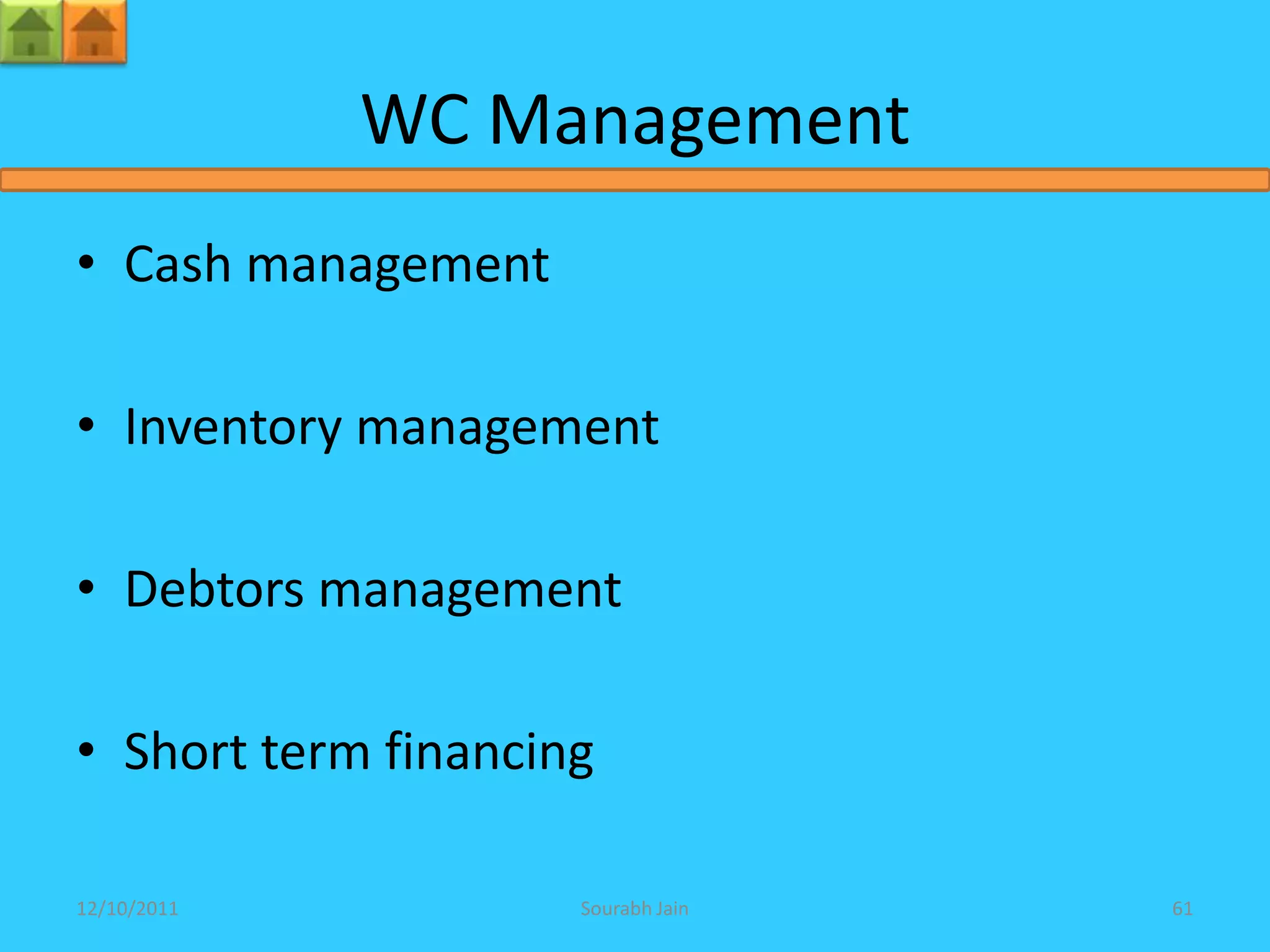 WC Management

• Cash management

• Inventory management

• Debtors management

• Short term financing

12/10/2011 Sourabh Jain 61